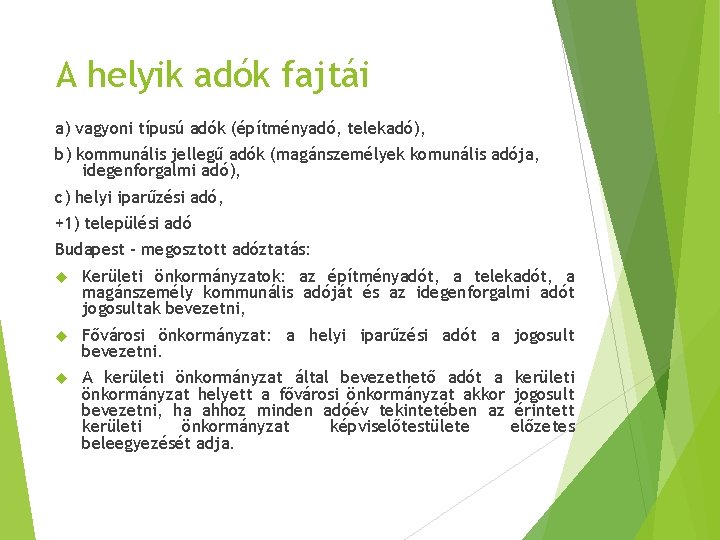 A helyik adók fajtái

a) vagyoni típusú adók (építményadó, telekadó),

b) kommunális jellegű adók (magánszemélyek komunális adója, idegenforgalmi adó),

c) helyi iparűzési adó,

+1) települési adó

Budapest - megosztott adóztatás:

Kerületi önkormányzatok: az építményadót, a telekadót, a magánszemély kommunális adóját és az idegenforgalmi adót jogosultak bevezetni,

Fővárosi önkormányzat: a helyi iparűzési adót a jogosult bevezetni.

A kerületi önkormányzat által bevezethető adót a kerületi önkormányzat helyett a fővárosi önkormányzat akkor jogosult bevezetni, ha ahhoz minden adóév tekintetében az érintett kerületi önkormányzat képviselőtestülete előzetes beleegyezését adja.